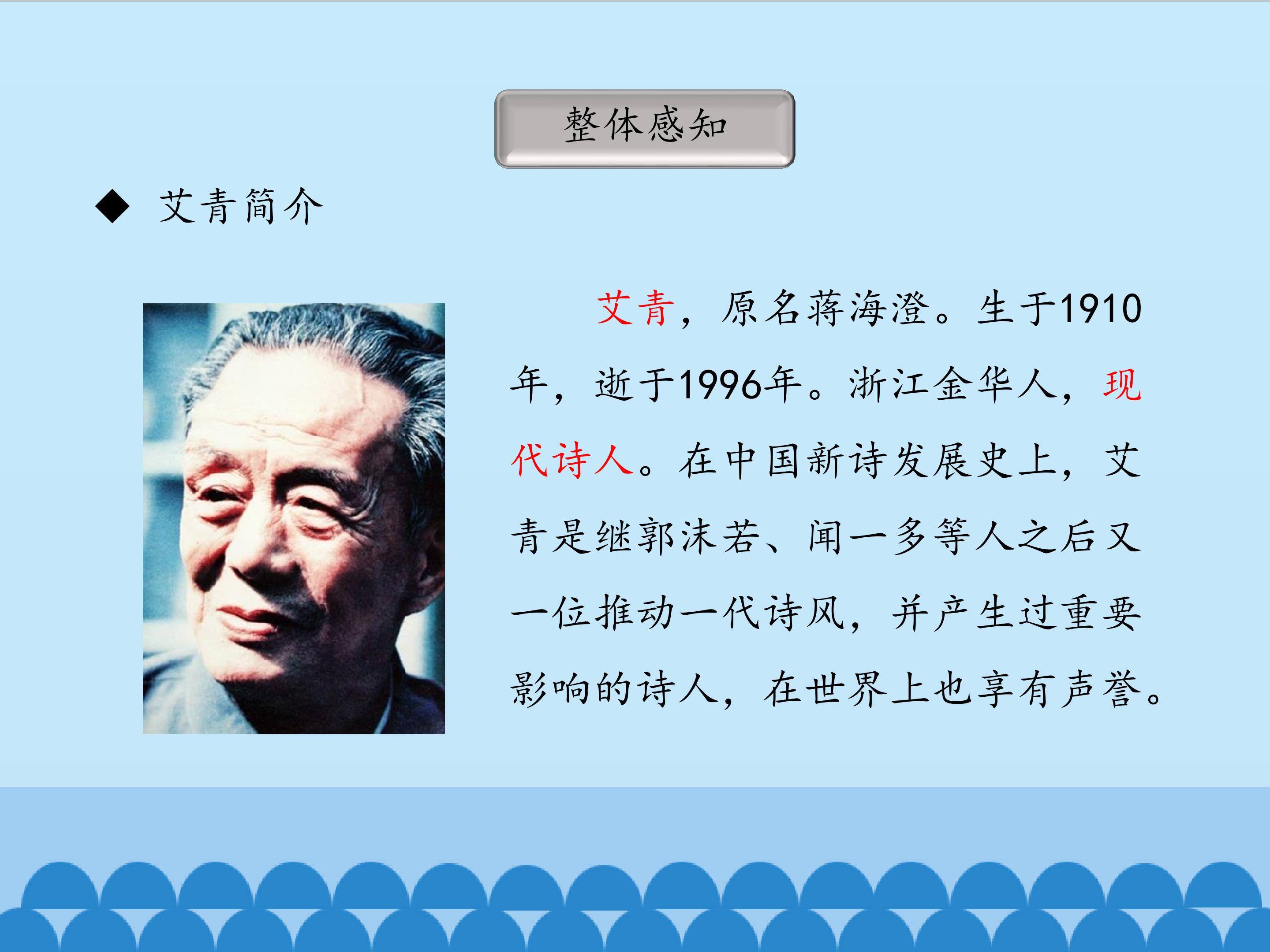 整体感知

◆ 艾青简介

艾青，原名蒋海澄。生于1910年，逝于1996年。浙江金华人，现代诗人。在中国新诗发展史上，艾青是继郭沫若、闻一多等人之后又一位推动一代诗风，并产生过重要影响的诗人，在世界上也享有声誉。